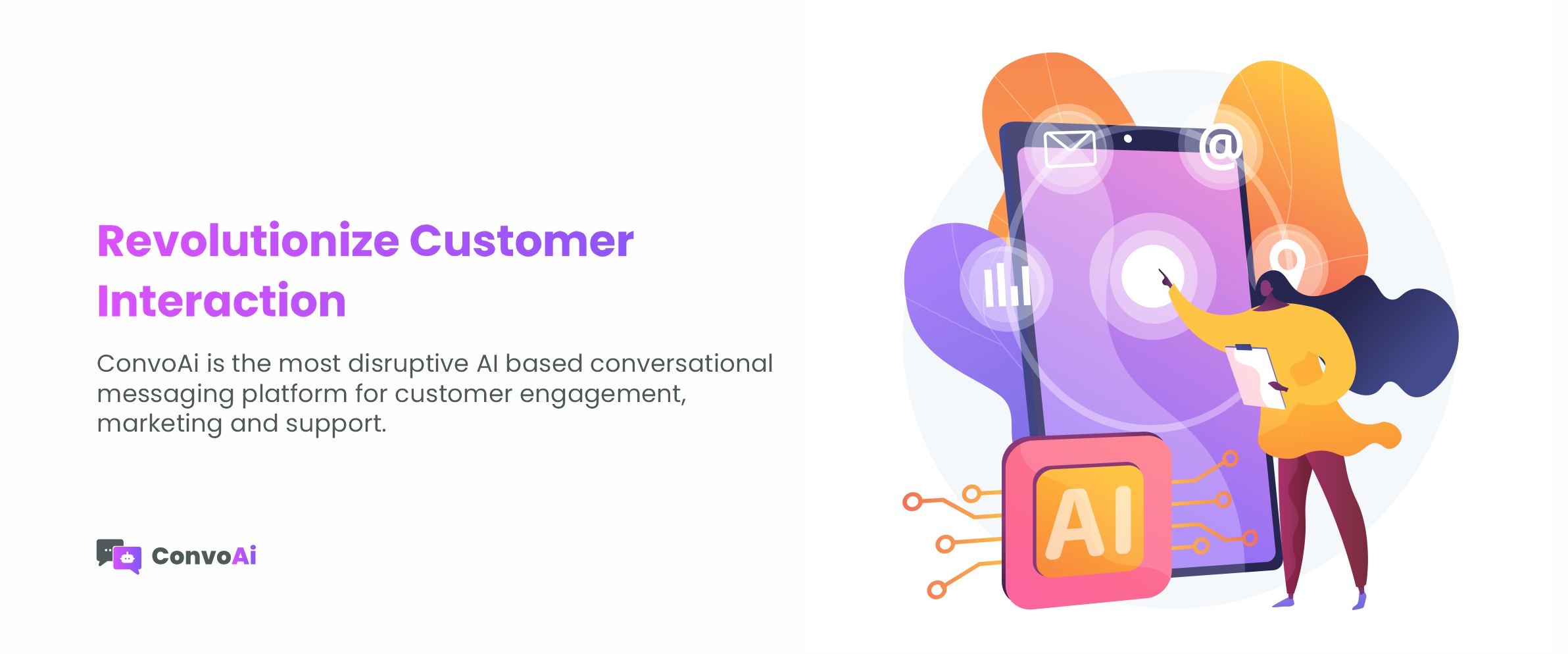 Revolutionize Customer Interaction

ConvoAi is the most disruptive AI based conversational messaging platform for customer engagement, marketing and support.

ConvoAi

@

AI